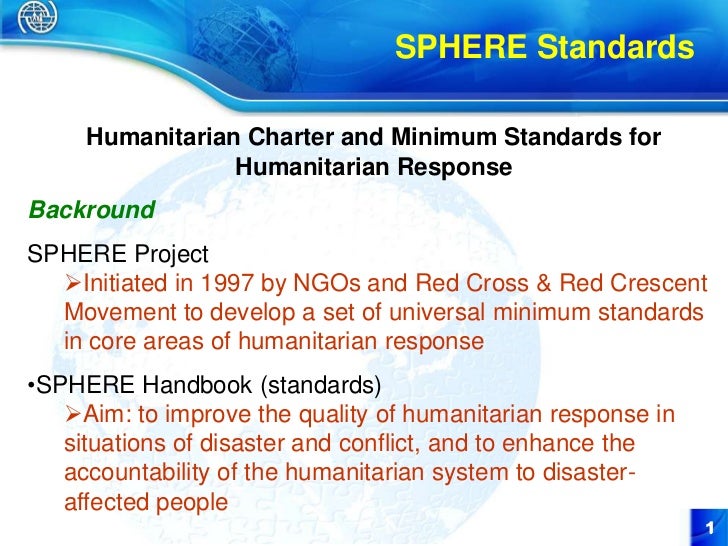 SPHERE Standards

Humanitarian Charter and Minimum Standards for Humanitarian Response

Backround

SPHERE Project

➢Initiated in 1997 by NGOs and Red Cross & Red Crescent Movement to develop a set of universal minimum standards in core areas of humanitarian response

•SPHERE Handbook (standards)

➢Aim: to improve the quality of humanitarian response in situations of disaster and conflict, and to enhance the accountability of the humanitarian system to disaster-affected people

1